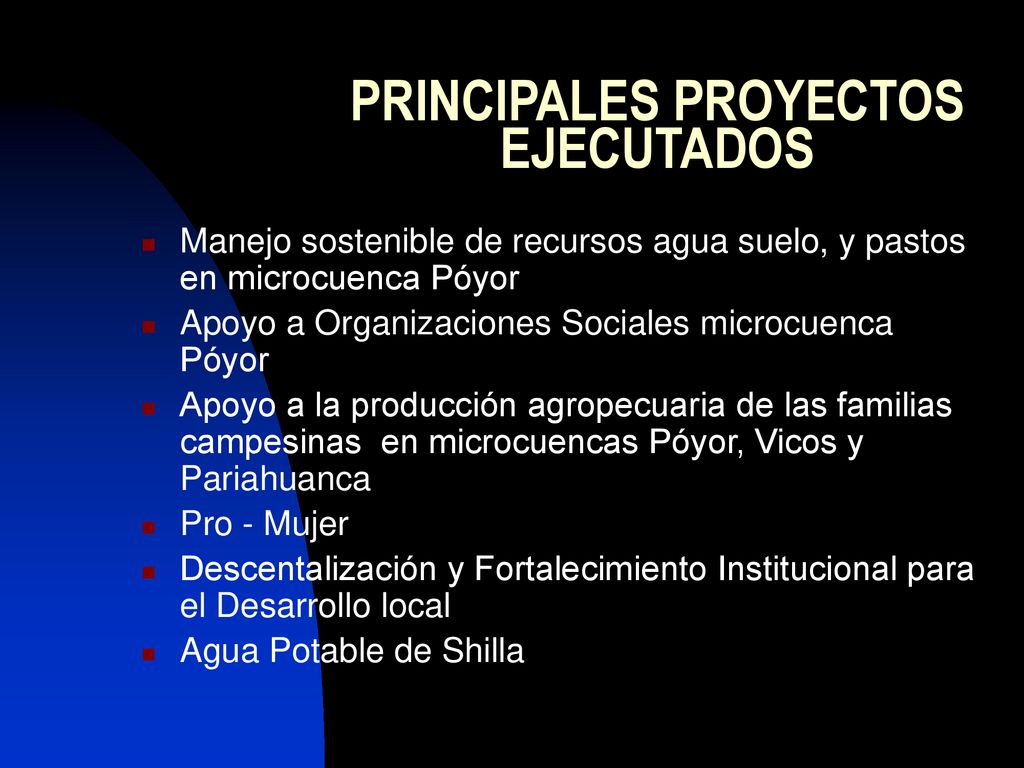 PRINCIPALES PROYECTOS EJECUTADOS

- Manejo sostenible de recursos agua suelo, y pastos en microcuenca Póyor
- Apoyo a Organizaciones Sociales microcuenca Póyor
- Apoyo a la producción agropecuaria de las familias campesinas en microcuencas Póyor, Vicos y Pariahuanca
- Pro - Mujer
- Descentalización y Fortalecimiento Institucional para el Desarrollo local
- Agua Potable de Shilla